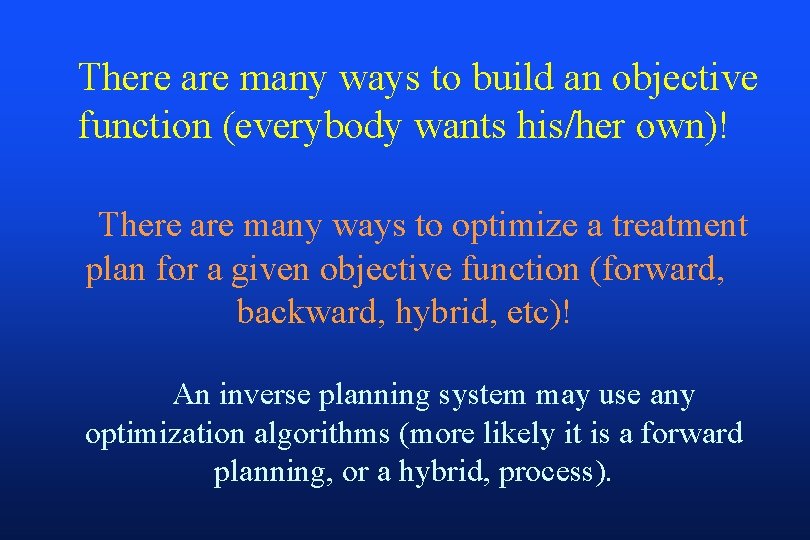 There are many ways to build an objective function (everybody wants his/her own)!

There are many ways to optimize a treatment plan for a given objective function (forward, backward, hybrid, etc)!

An inverse planning system may use any optimization algorithms (more likely it is a forward planning, or a hybrid, process).